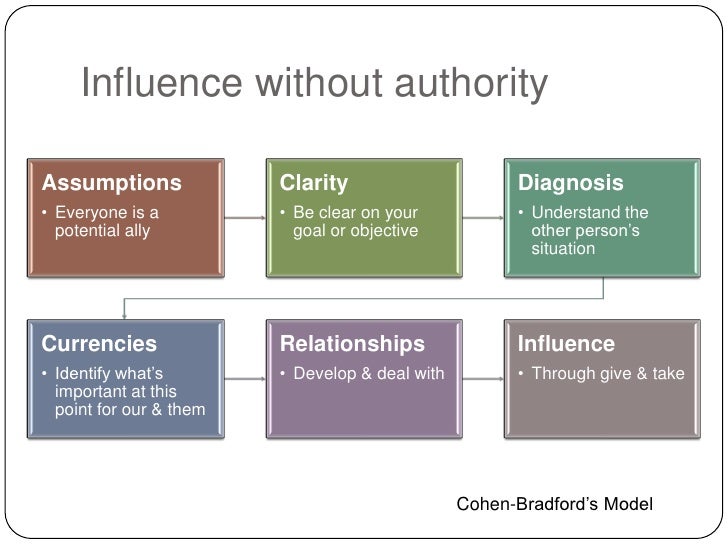 Influence without authority

Assumptions
• Everyone is a potential ally

Clarity
• Be clear on your goal or objective

Diagnosis
• Understand the other person's situation

Currencies
• Identify what's important at this point for our & them

Relationships
• Develop & deal with

Influence
• Through give & take

Cohen-Bradford's Model